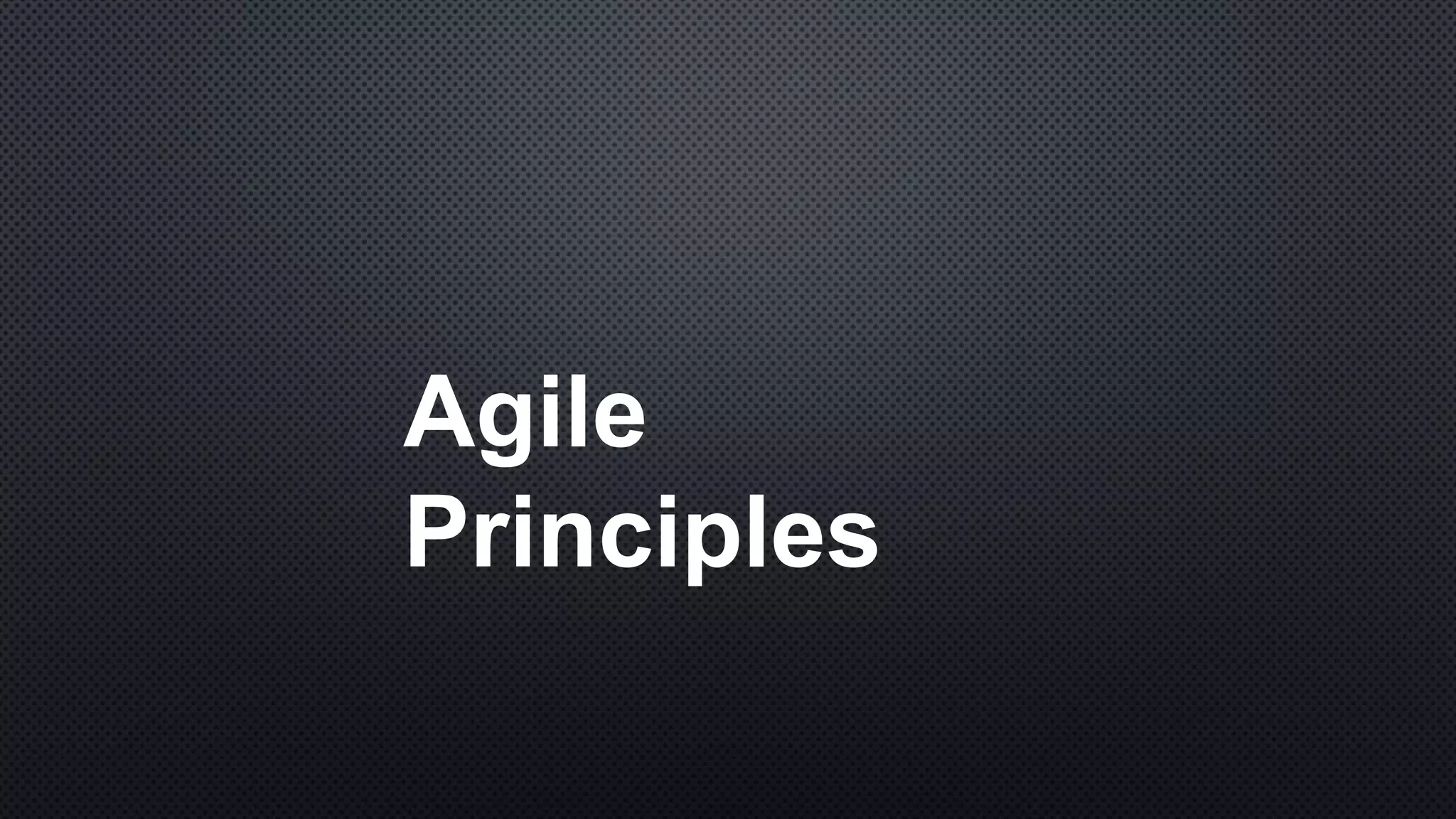 Agile Principles